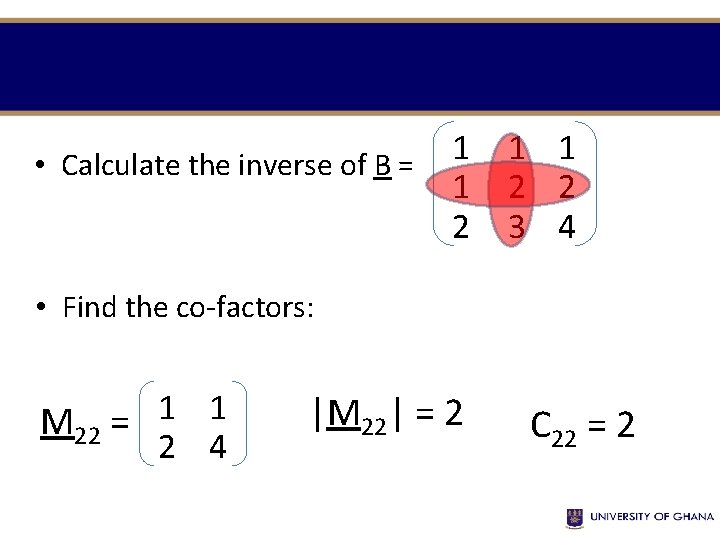 • Calculate the inverse of $\underline{B} = \begin{pmatrix} 1 & 1 & 1 \\ 1 & 2 & 2 \\ 2 & 3 & 4 \end{pmatrix}$

• Find the co-factors:

$\underline{M}_{22} = \begin{pmatrix} 1 & 1 \\ 2 & 4 \end{pmatrix}$ $|\underline{M}_{22}| = 2$ $C_{22} = 2$

UNIVERSITY OF GHANA